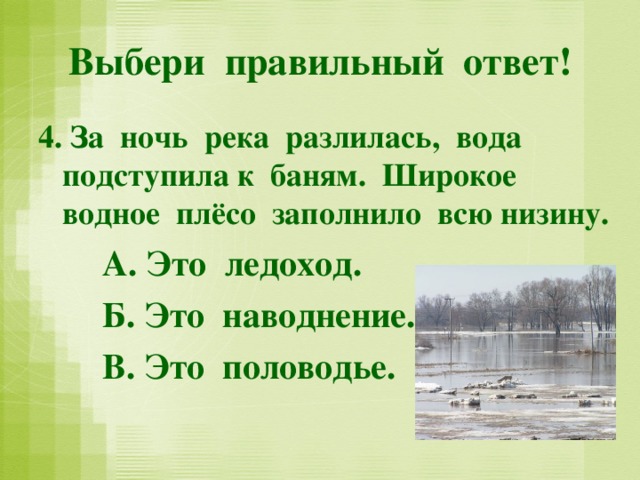 Выбери правильный ответ!

4. За ночь река разлилась, вода подступила к баням. Широкое водное плёсо заполнило всю низину.

А. Это ледоход.

Б. Это наводнение.

В. Это половодье.